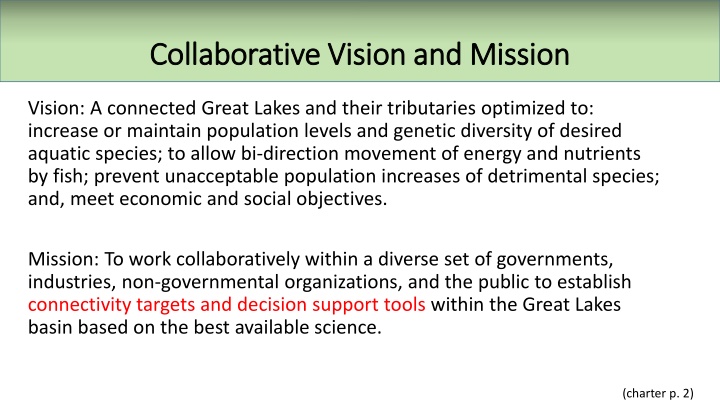 Collaborative Vision and Mission

Vision: A connected Great Lakes and their tributaries optimized to: increase or maintain population levels and genetic diversity of desired aquatic species; to allow bi-direction movement of energy and nutrients by fish; prevent unacceptable population increases of detrimental species; and, meet economic and social objectives.

Mission: To work collaboratively within a diverse set of governments, industries, non-governmental organizations, and the public to establish connectivity targets and decision support tools within the Great Lakes basin based on the best available science.

(charter p. 2)